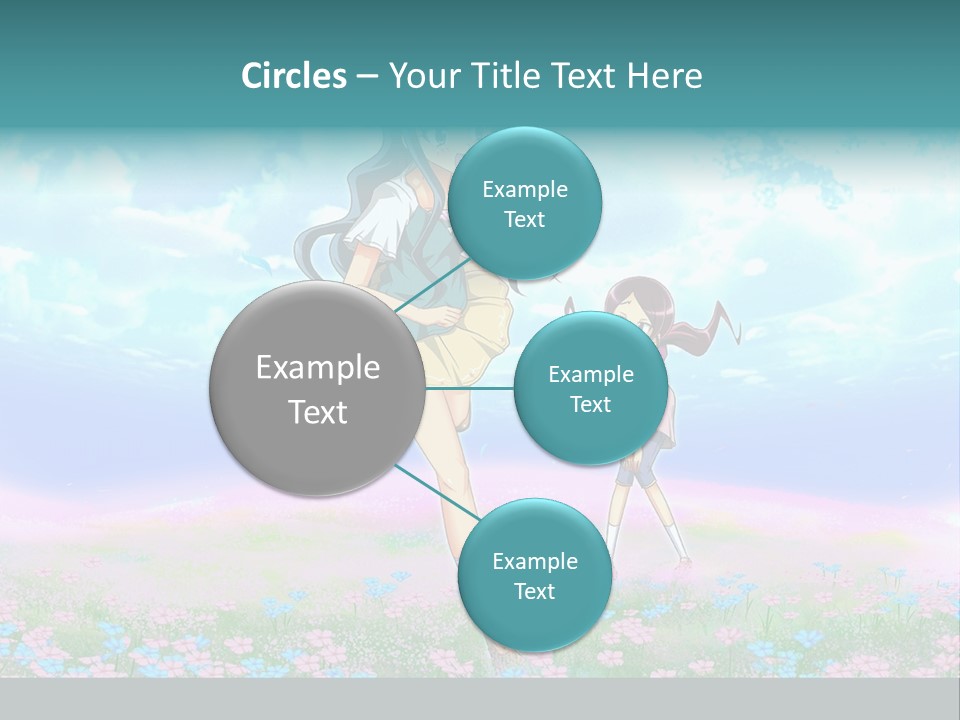 Circles – Your Title Text Here

Example Text

Example Text

Example Text

Example Text